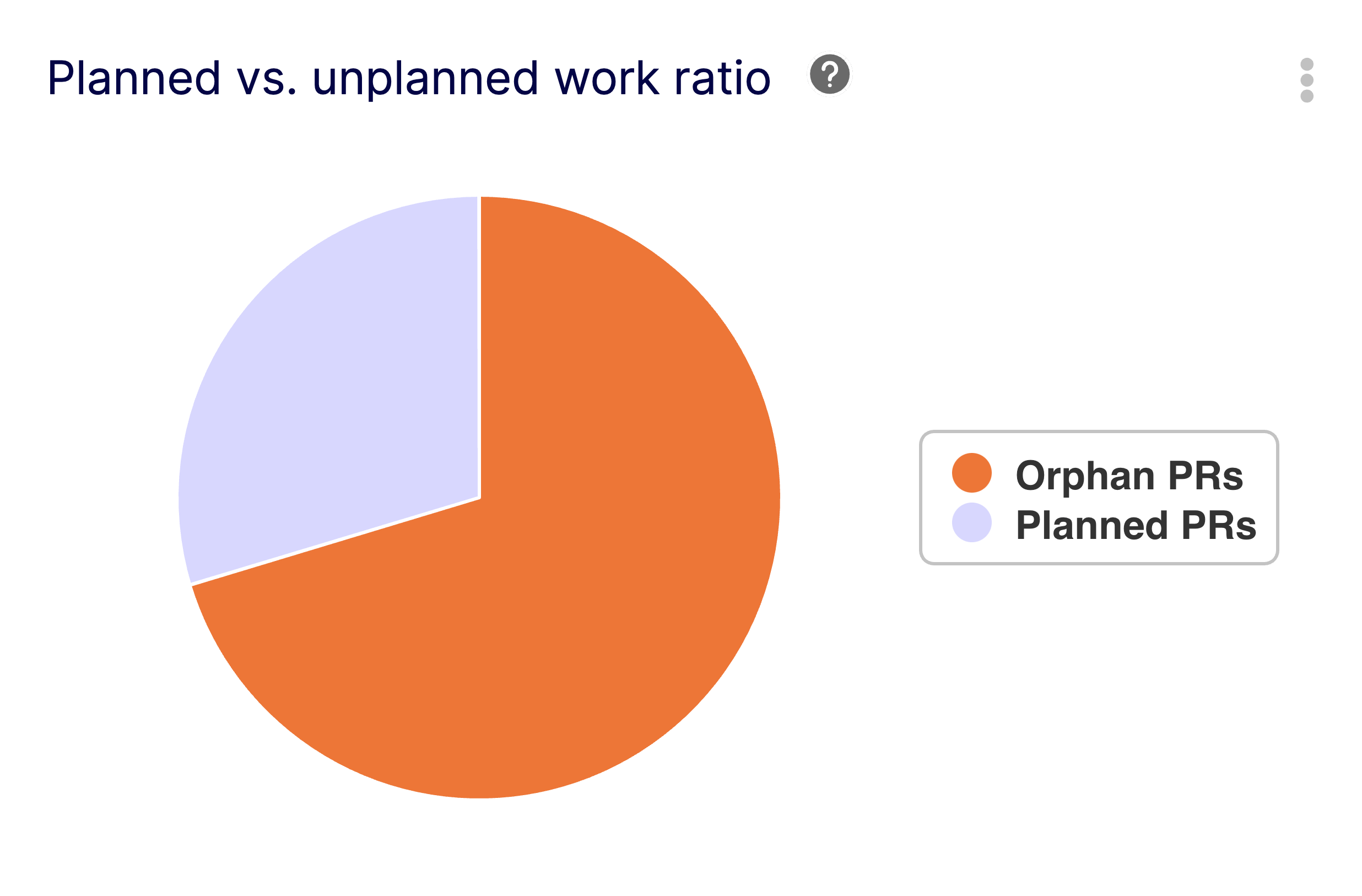 Planned vs. unplanned work ratio ?

Orphan PRs
Planned PRs